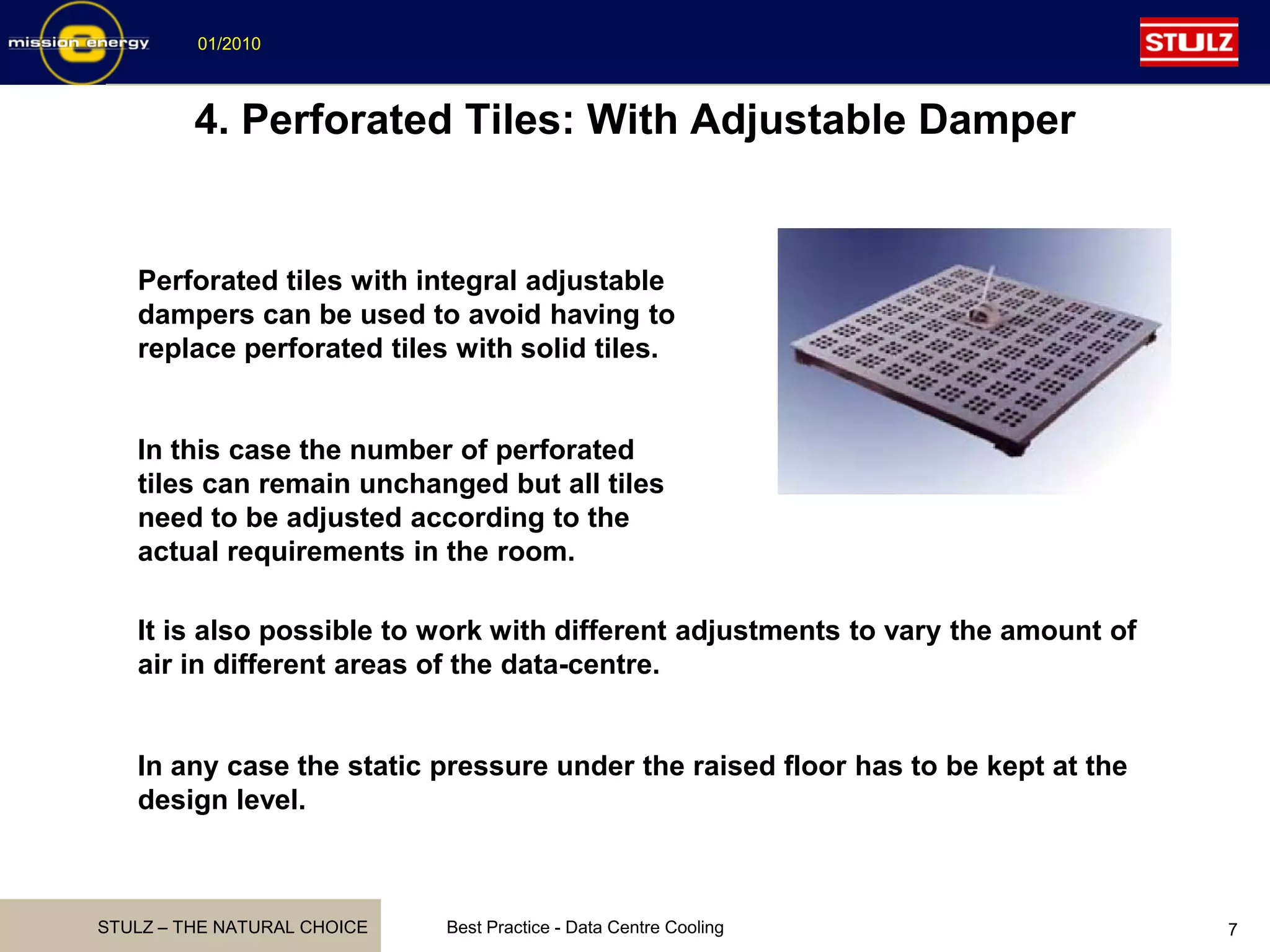 mission energy

01/2010

STULZ

4. Perforated Tiles: With Adjustable Damper

Perforated tiles with integral adjustable dampers can be used to avoid having to replace perforated tiles with solid tiles.

In this case the number of perforated tiles can remain unchanged but all tiles need to be adjusted according to the actual requirements in the room.

It is also possible to work with different adjustments to vary the amount of air in different areas of the data-centre.

In any case the static pressure under the raised floor has to be kept at the design level.

STULZ – THE NATURAL CHOICE

Best Practice - Data Centre Cooling

7